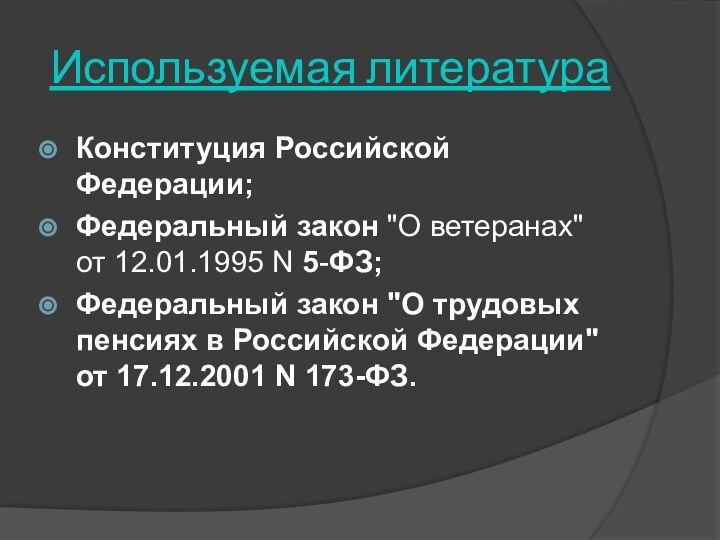 Используемая литература

Конституция Российской Федерации;

Федеральный закон "О ветеранах" от 12.01.1995 N 5-ФЗ;

Федеральный закон "О трудовых пенсиях в Российской Федерации" от 17.12.2001 N 173-ФЗ.